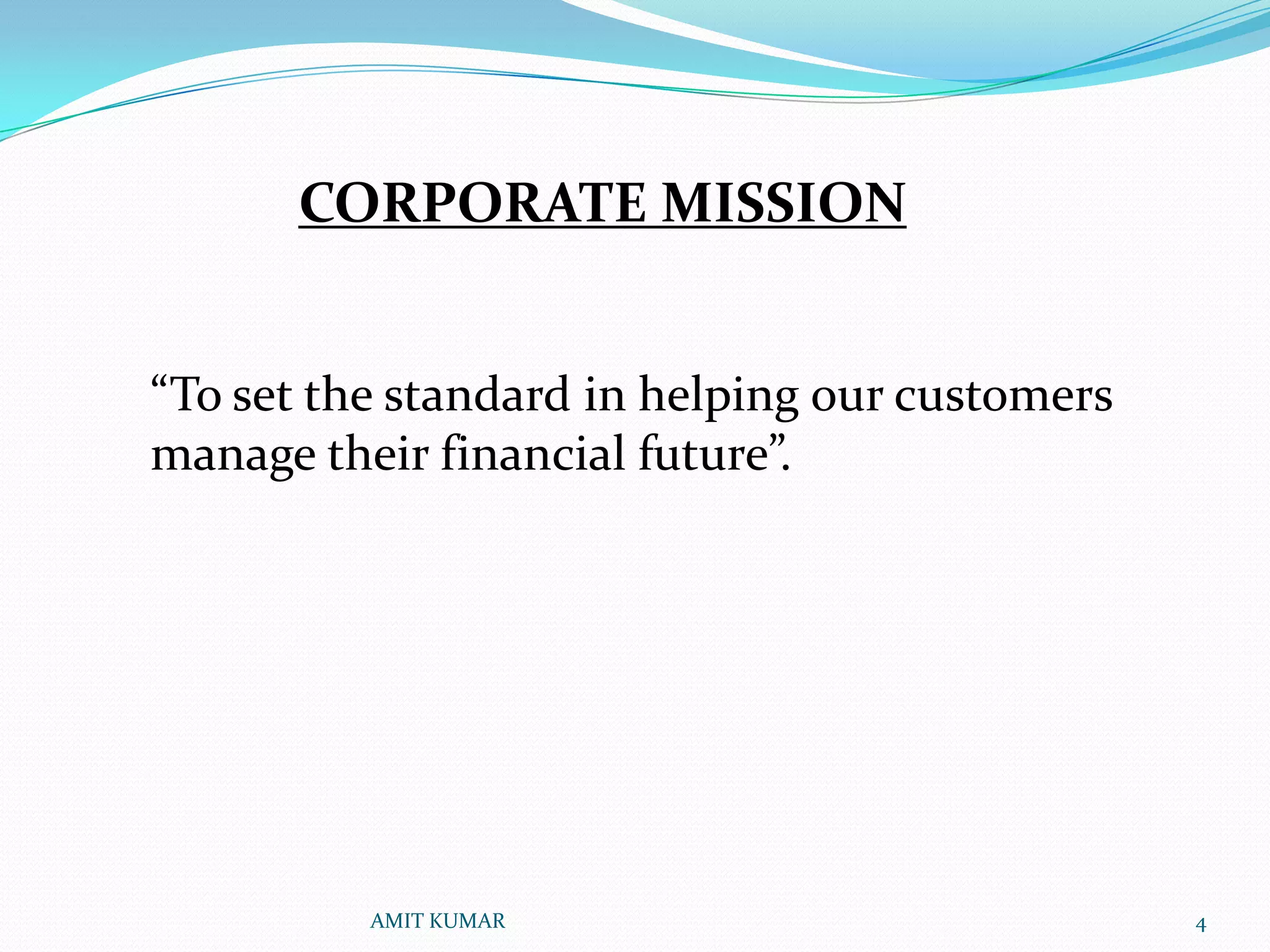 CORPORATE MISSION

“To set the standard in helping our customers manage their financial future”.

AMIT KUMAR

4